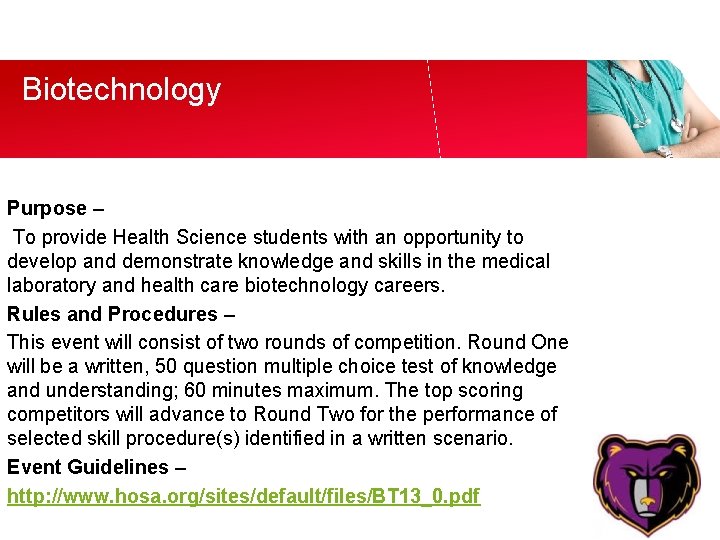 Biotechnology

Purpose –

To provide Health Science students with an opportunity to develop and demonstrate knowledge and skills in the medical laboratory and health care biotechnology careers.

Rules and Procedures –

This event will consist of two rounds of competition. Round One will be a written, 50 question multiple choice test of knowledge and understanding; 60 minutes maximum. The top scoring competitors will advance to Round Two for the performance of selected skill procedure(s) identified in a written scenario.

Event Guidelines –

http://www.hosa.org/sites/default/files/BT13_0.pdf